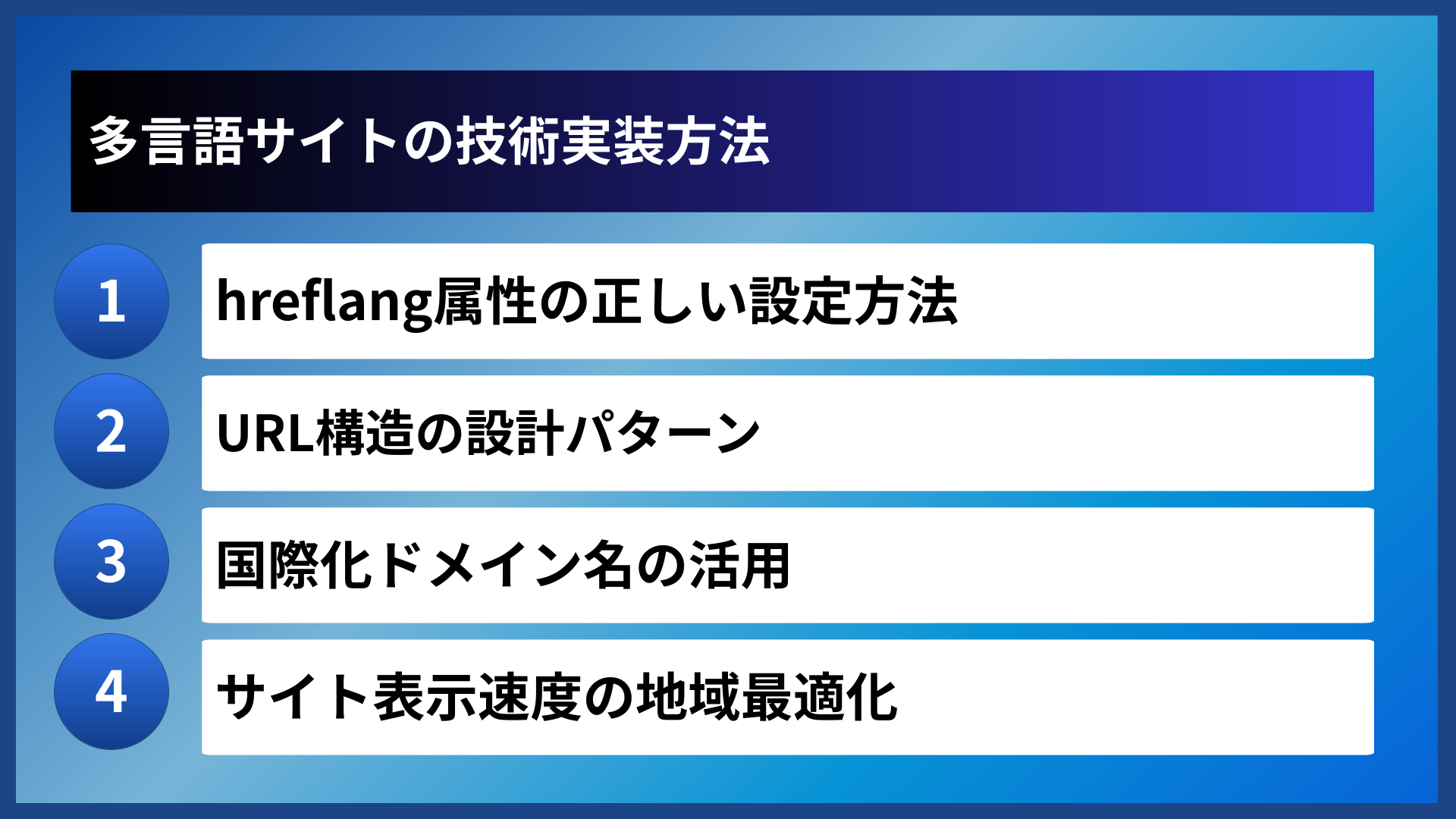 多言語サイトの技術実装方法

1
hreflang属性の正しい設定方法

2
URL構造の設計パターン

3
国際化ドメイン名の活用

4
サイト表示速度の地域最適化